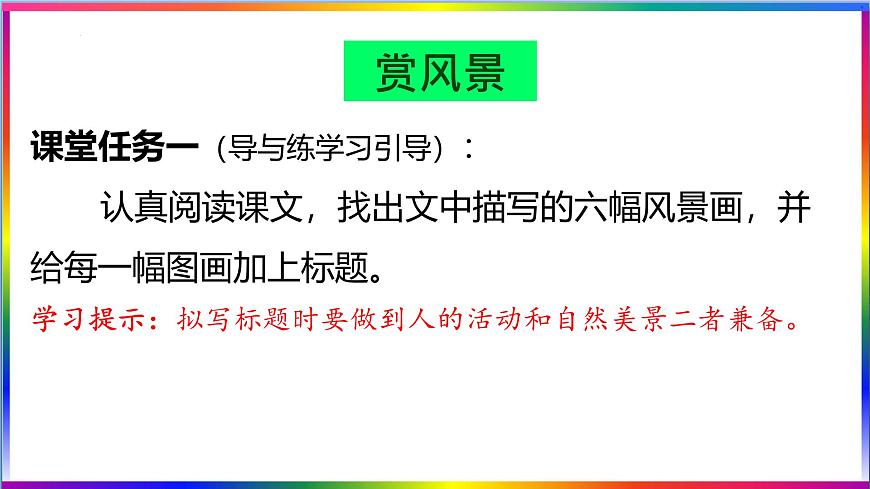 赏风景

课堂任务一（导与练学习引导）：

认真阅读课文，找出文中描写的六幅风景画，并给每一幅图画加上标题。

学习提示：拟写标题时要做到人的活动和自然美景二者兼备。